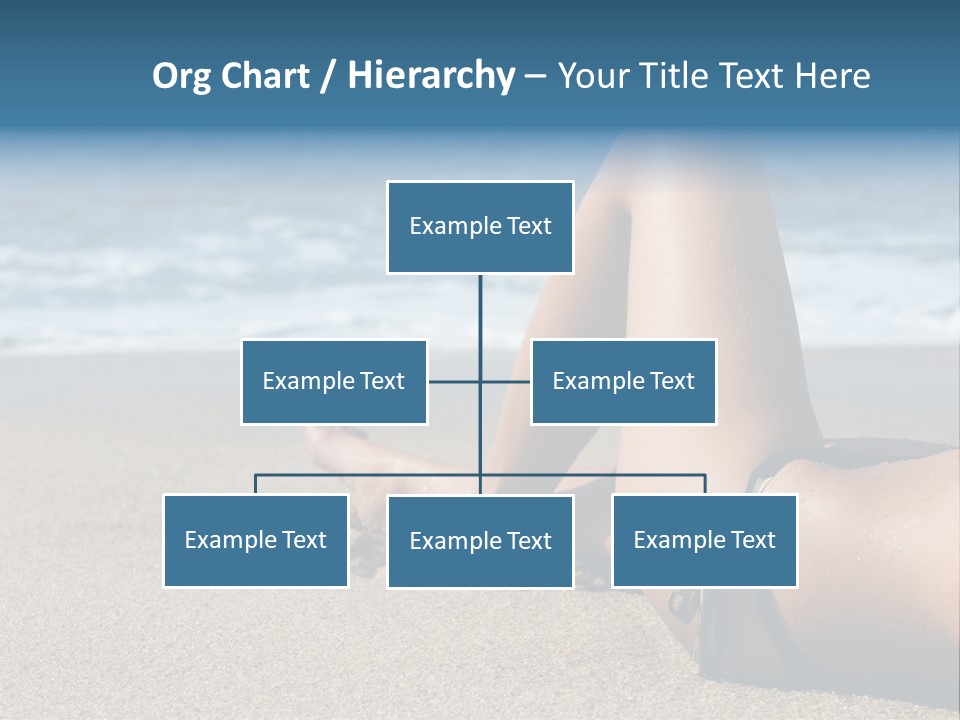 Org Chart / Hierarchy – Your Title Text Here

Example Text

Example Text

Example Text

Example Text

Example Text

Example Text